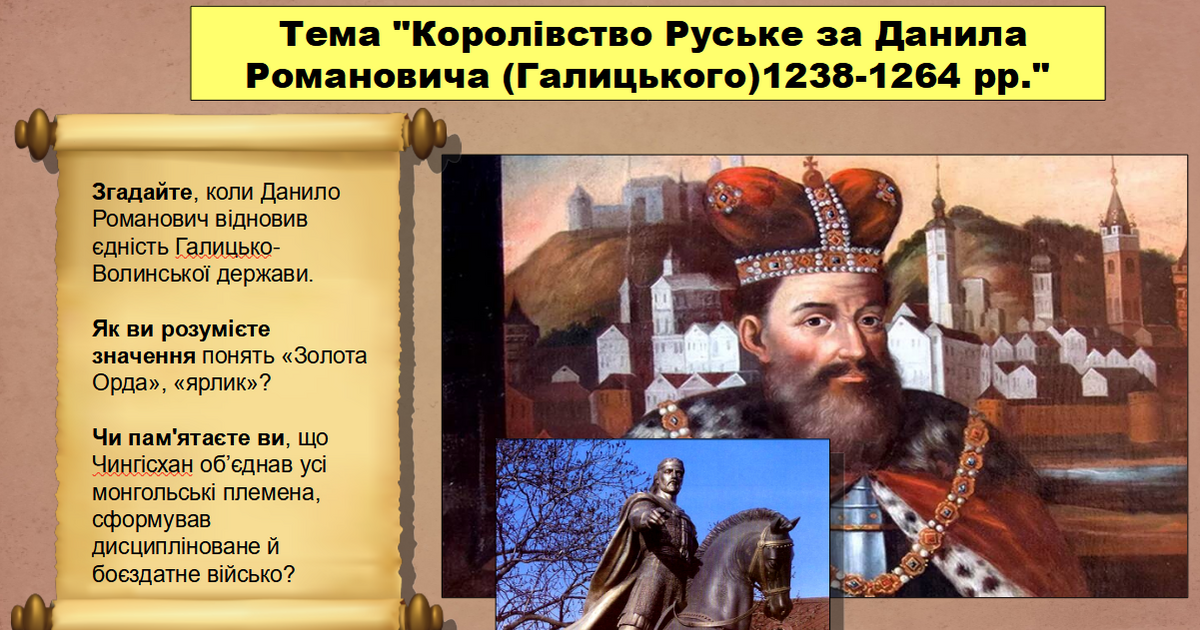 Тема "Королівство Руське за Данила Романовича (Галицького)1238-1264 рр."

Згадайте, коли Данило Романович відновив єдність Галицько-Волинської держави.

Як ви розумієте значення понять «Золота Орда», «ярлик»?

Чи пам'ятаєте ви, що Чингісхан об'єднав усі монгольські племена, сформував дисципліноване й боєздатне військо?